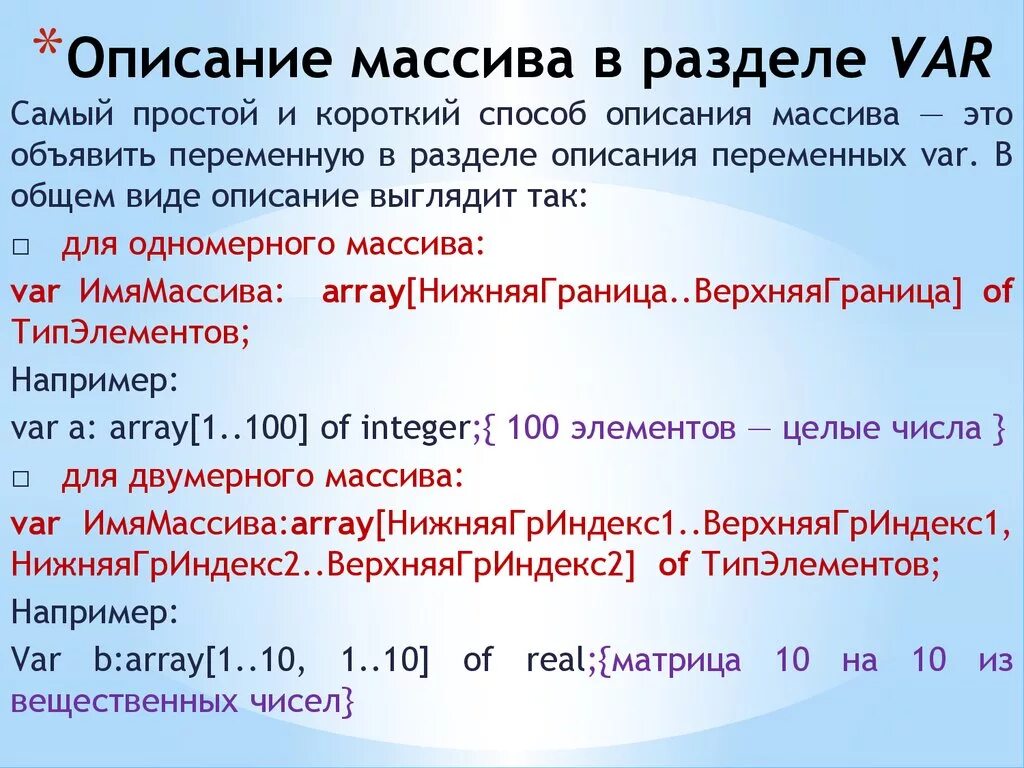 *Описание массива в разделе VAR

Самый простой и короткий способ описания массива — это объявить переменную в разделе описания переменных var. В общем виде описание выглядит так:

□ для одномерного массива:

var ИмяМассива: array[НижняяГраница..ВерхняяГраница] of ТипЭлементов;

Например:

var a: array[1..100] of integer;{ 100 элементов — целые числа }

□ для двумерного массива:

var ИмяМассива:array[НижняяГрИндекс1..ВерхняяГрИндекс1, НижняяГрИндекс2..ВерхняяГрИндекс2] of ТипЭлементов;

Например:

Var b:array[1..10, 1..10] of real;{матрица 10 на 10 из вещественных чисел}